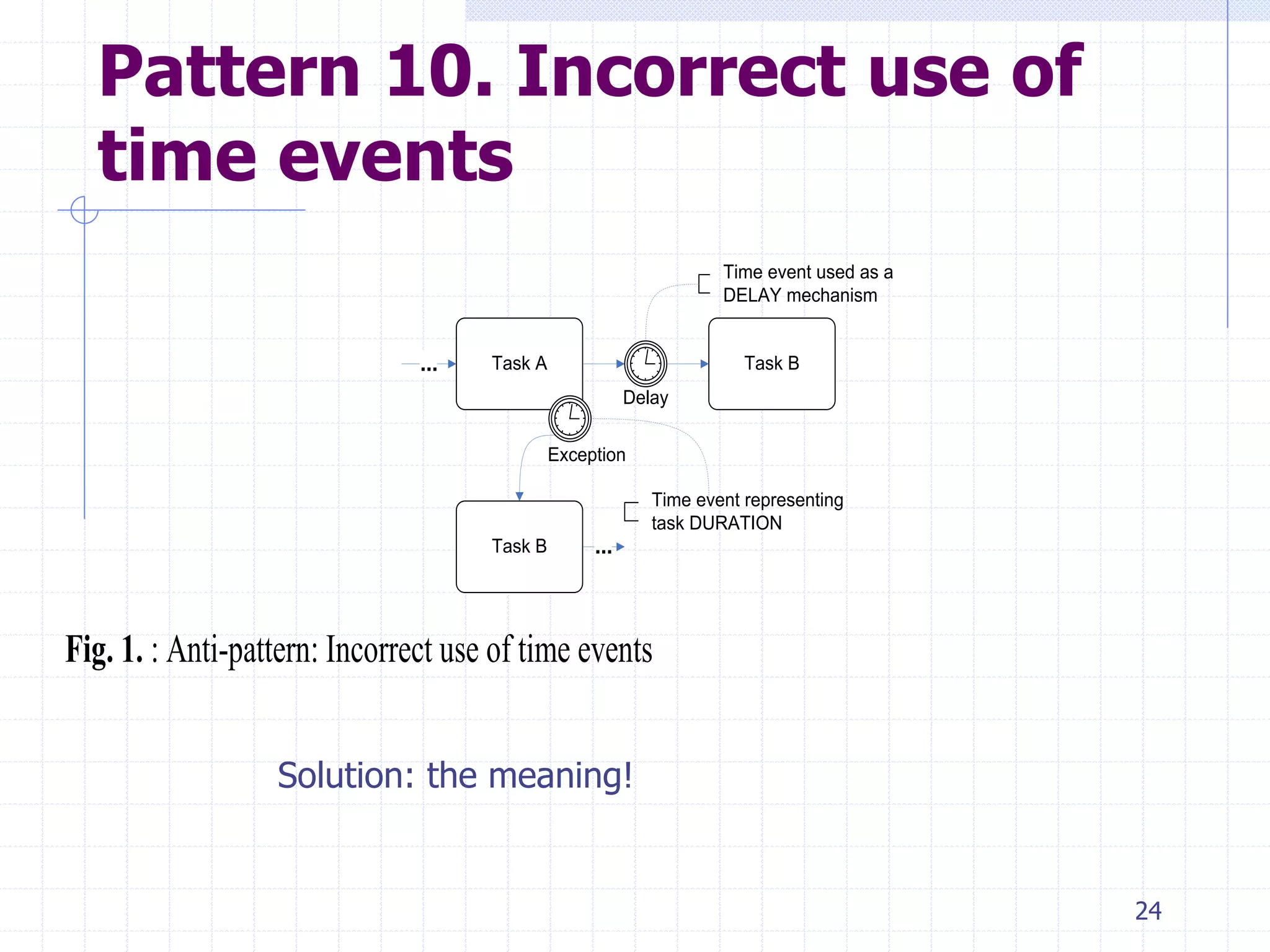 Pattern 10. Incorrect use of time events

Time event used as a DELAY mechanism

...

Task A

Delay

Task B

Exception

Time event representing task DURATION

Task B

...

Fig. 1. : Anti-pattern: Incorrect use of time events

Solution: the meaning!

24